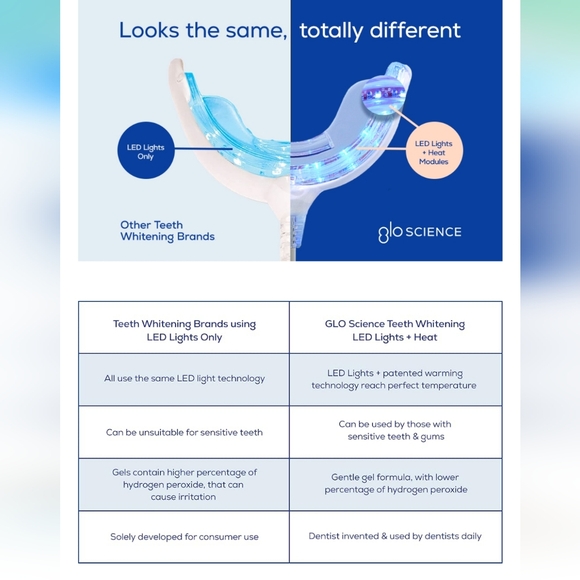 Looks the same, totally different

LED Lights Only

LED Lights + Heat Modules

Other Teeth Whitening Brands

glo SCIENCE

| Teeth Whitening Brands using LED Lights Only | GLO Science Teeth Whitening LED Lights + Heat |
|---|---|
| All use the same LED light technology | LED Lights + patented warming technology reach perfect temperature |
| Can be unsuitable for sensitive teeth | Can be used by those with sensitive teeth & gums |
| Gels contain higher percentage of hydrogen peroxide, that can cause irritation | Gentle gel formula, with lower percentage of hydrogen peroxide |
| Solely developed for consumer use | Dentist invented & used by dentists daily |